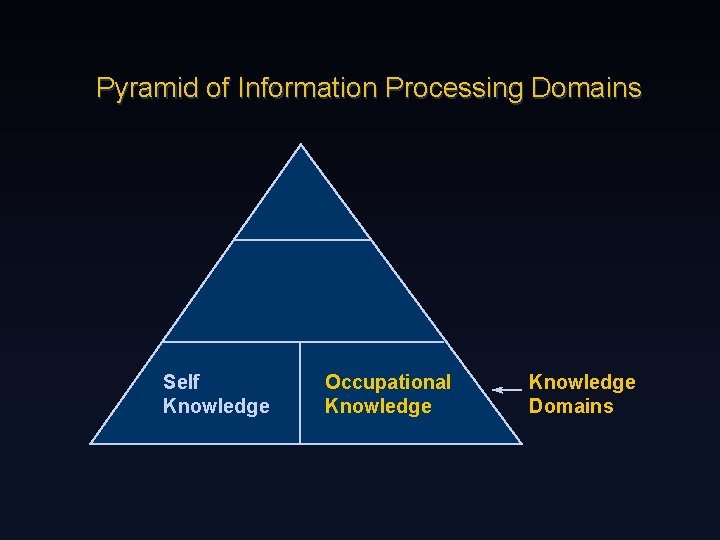 Pyramid of Information Processing Domains

Self Knowledge

Occupational Knowledge

Knowledge Domains